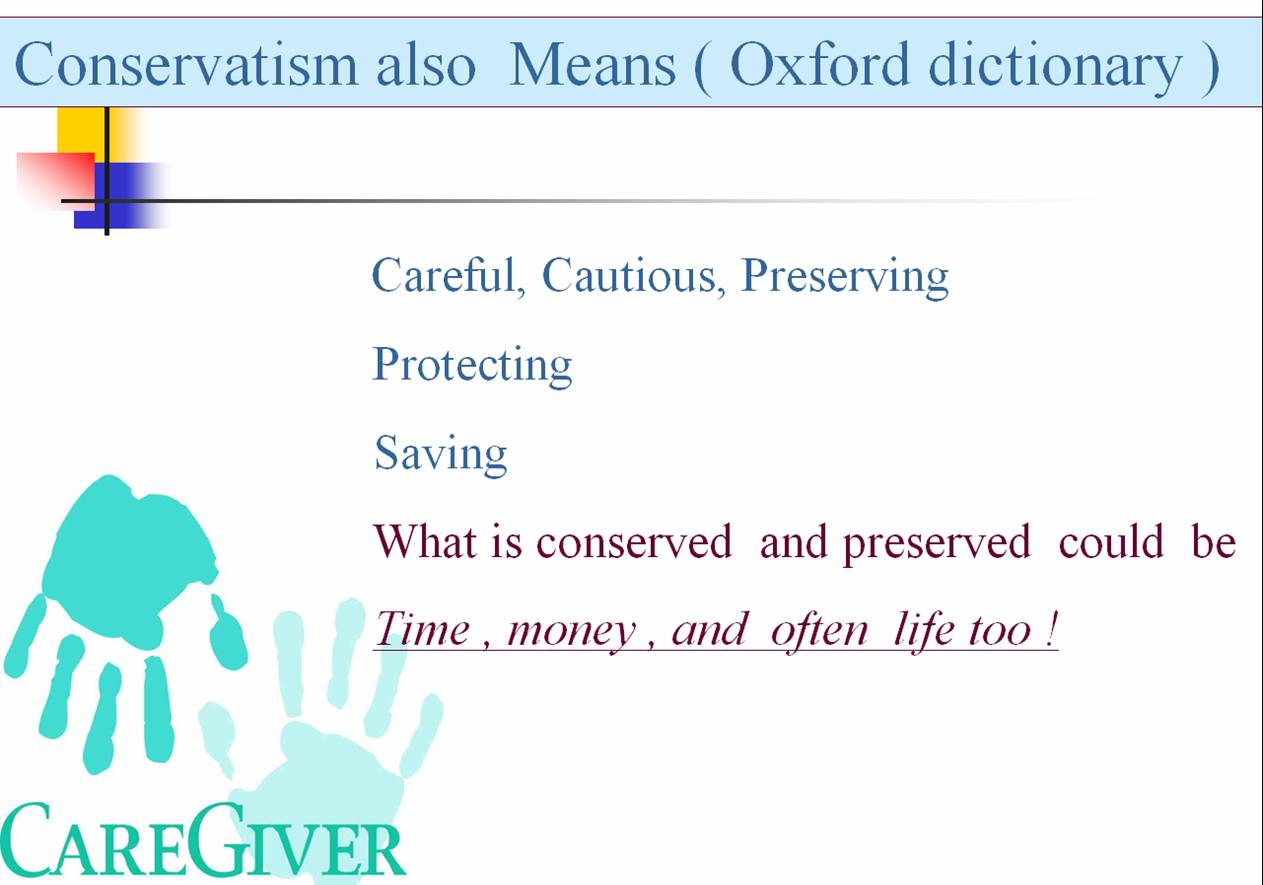 Conservatism also Means ( Oxford dictionary )

Careful, Cautious, Preserving

Protecting

Saving

What is conserved and preserved could be

Time , money , and often life too !

CAREGIVER